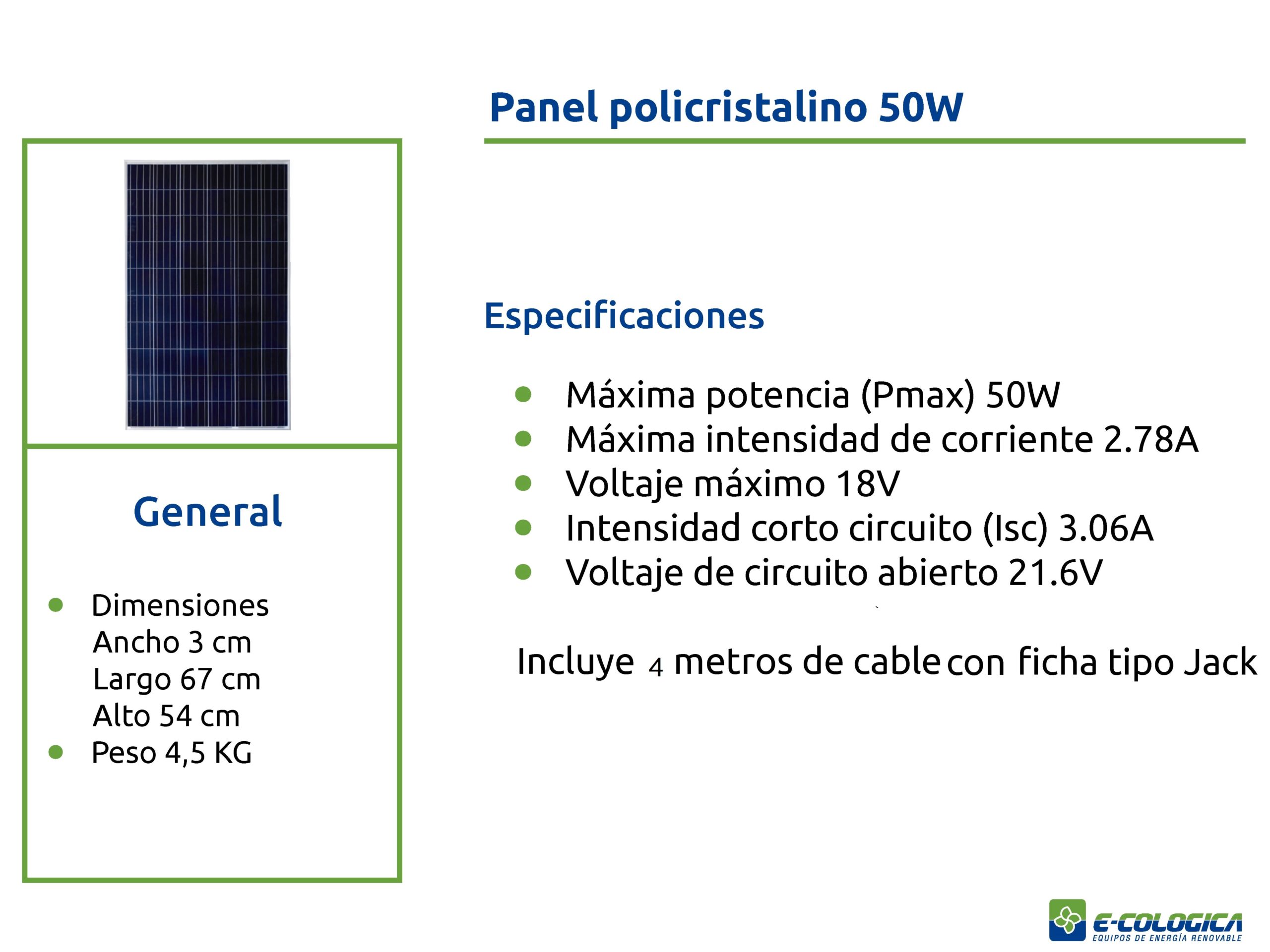 Panel policristalino 50W

General

- Dimensiones
Ancho 3 cm
Largo 67 cm
Alto 54 cm
- Peso 4,5 KG

Especificaciones

- Máxima potencia (Pmax) 50W
- Máxima intensidad de corriente 2.78A
- Voltaje máximo 18V
- Intensidad corto circuito (Isc) 3.06A
- Voltaje de circuito abierto 21.6V

Incluye 4 metros de cable con ficha tipo Jack

E-COLOGICA
EQUIPOS DE ENERGÍA RENOVABLE